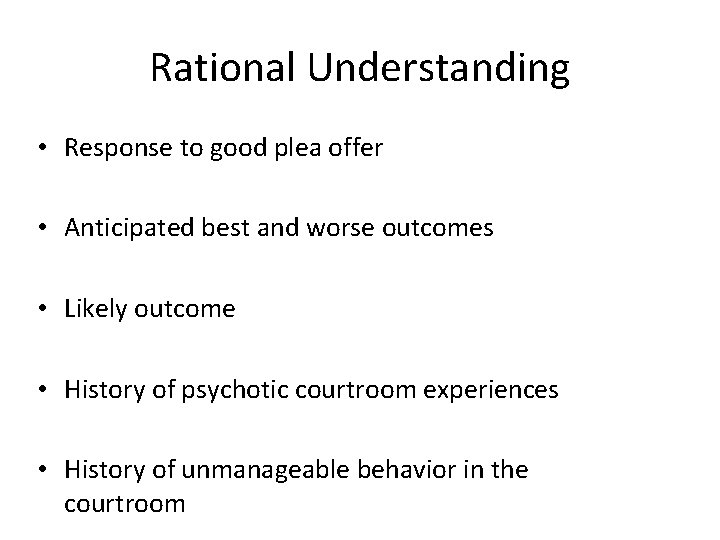 Rational Understanding

• Response to good plea offer

• Anticipated best and worse outcomes

• Likely outcome

• History of psychotic courtroom experiences

• History of unmanageable behavior in the courtroom